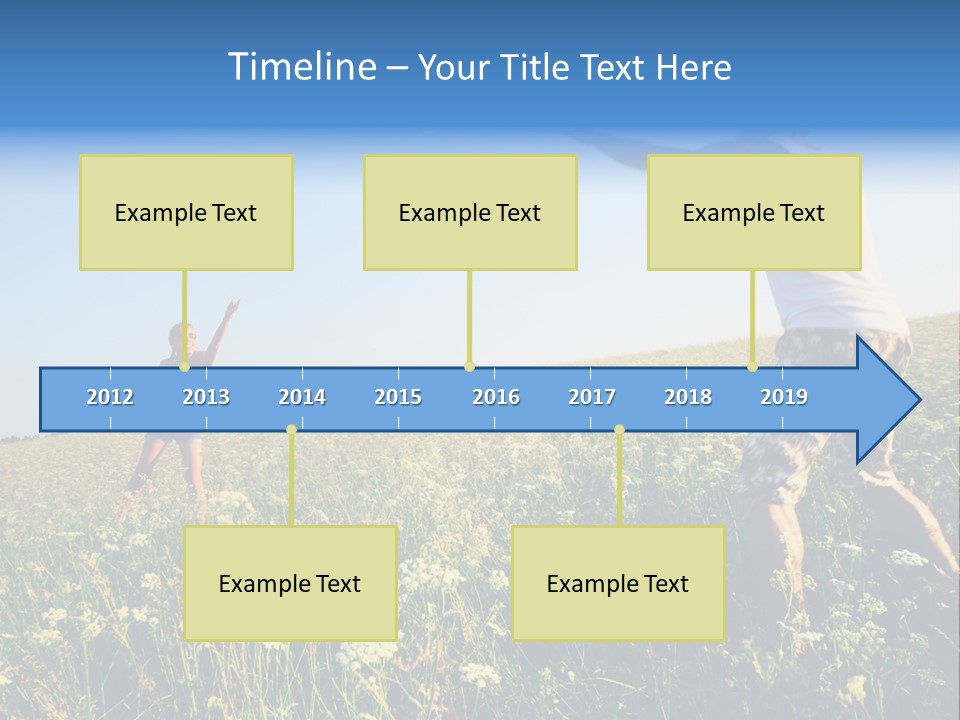 Timeline – Your Title Text Here

Example Text

Example Text

Example Text

2012 2013 2014 2015 2016 2017 2018 2019

Example Text

Example Text